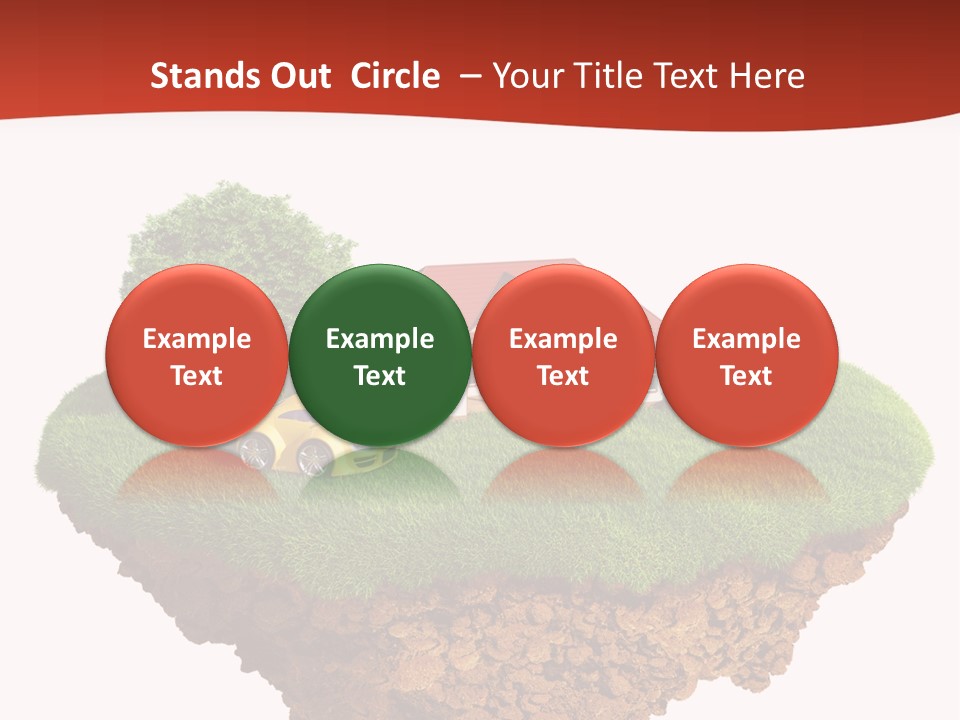 Stands Out Circle – Your Title Text Here

Example Text

Example Text

Example Text

Example Text